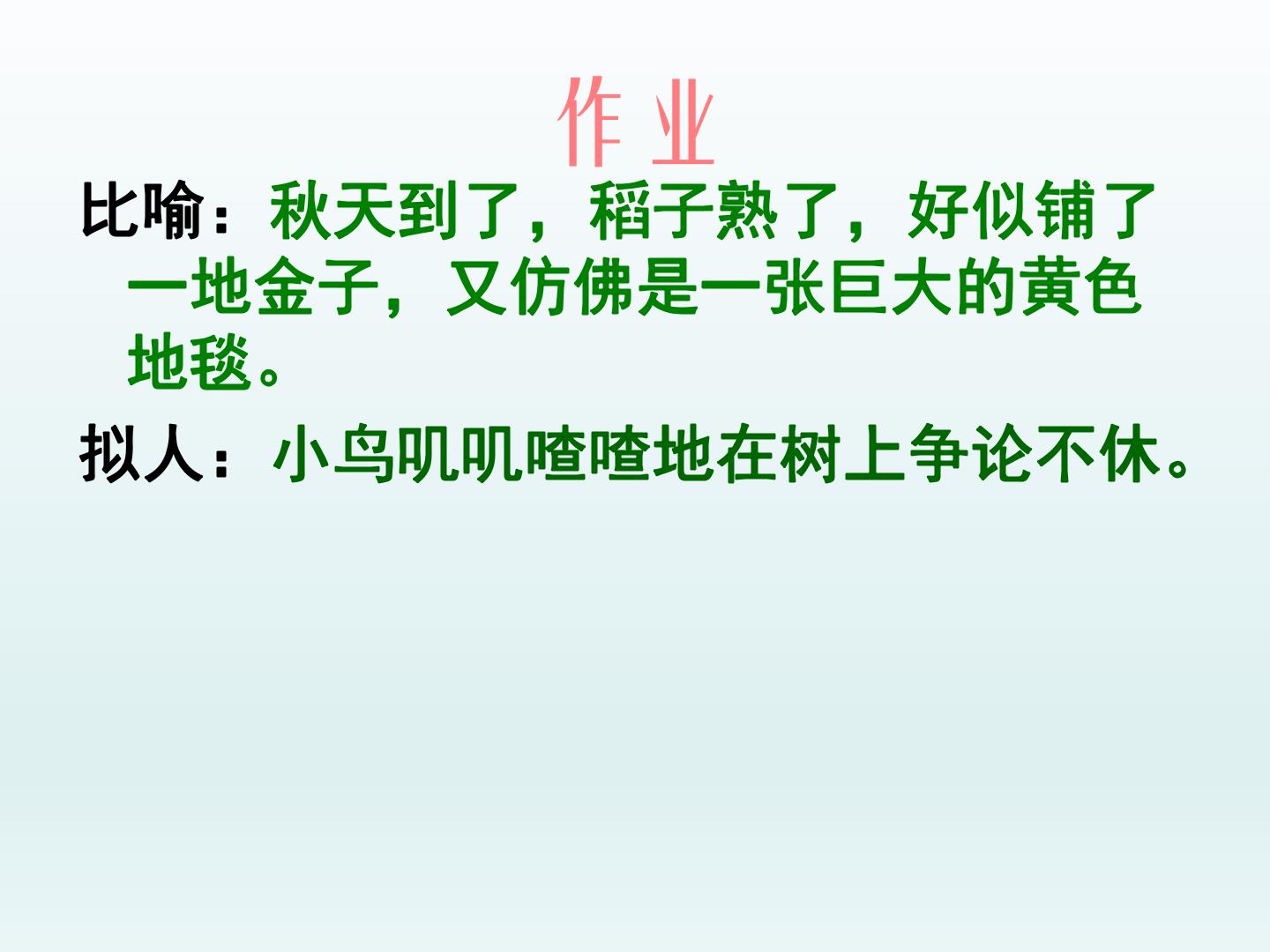 作 业

比喻：秋天到了，稻子熟了，好似铺了一地金子，又仿佛是一张巨大的黄色地毯。

拟人：小鸟叽叽喳喳地在树上争论不休。